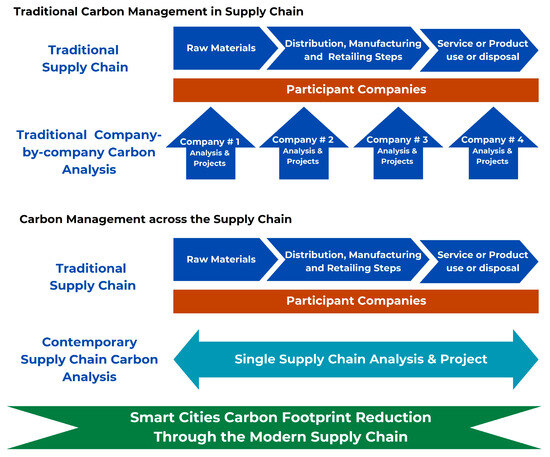 Traditional Carbon Management in Supply Chain

Traditional Supply Chain

Raw Materials

Distribution, Manufacturing and Retailing Steps

Service or Product use or disposal

Participant Companies

Traditional Company-by-company Carbon Analysis

Company # 1 Analysis & Projects

Company # 2 Analysis & Projects

Company # 3 Analysis & Projects

Company # 4 Analysis & Projects

Carbon Management across the Supply Chain

Traditional Supply Chain

Raw Materials

Distribution, Manufacturing and Retailing Steps

Service or Product use or disposal

Participant Companies

Contemporary Supply Chain Carbon Analysis

Single Supply Chain Analysis & Project

Smart Cities Carbon Footprint Reduction Through the Modern Supply Chain